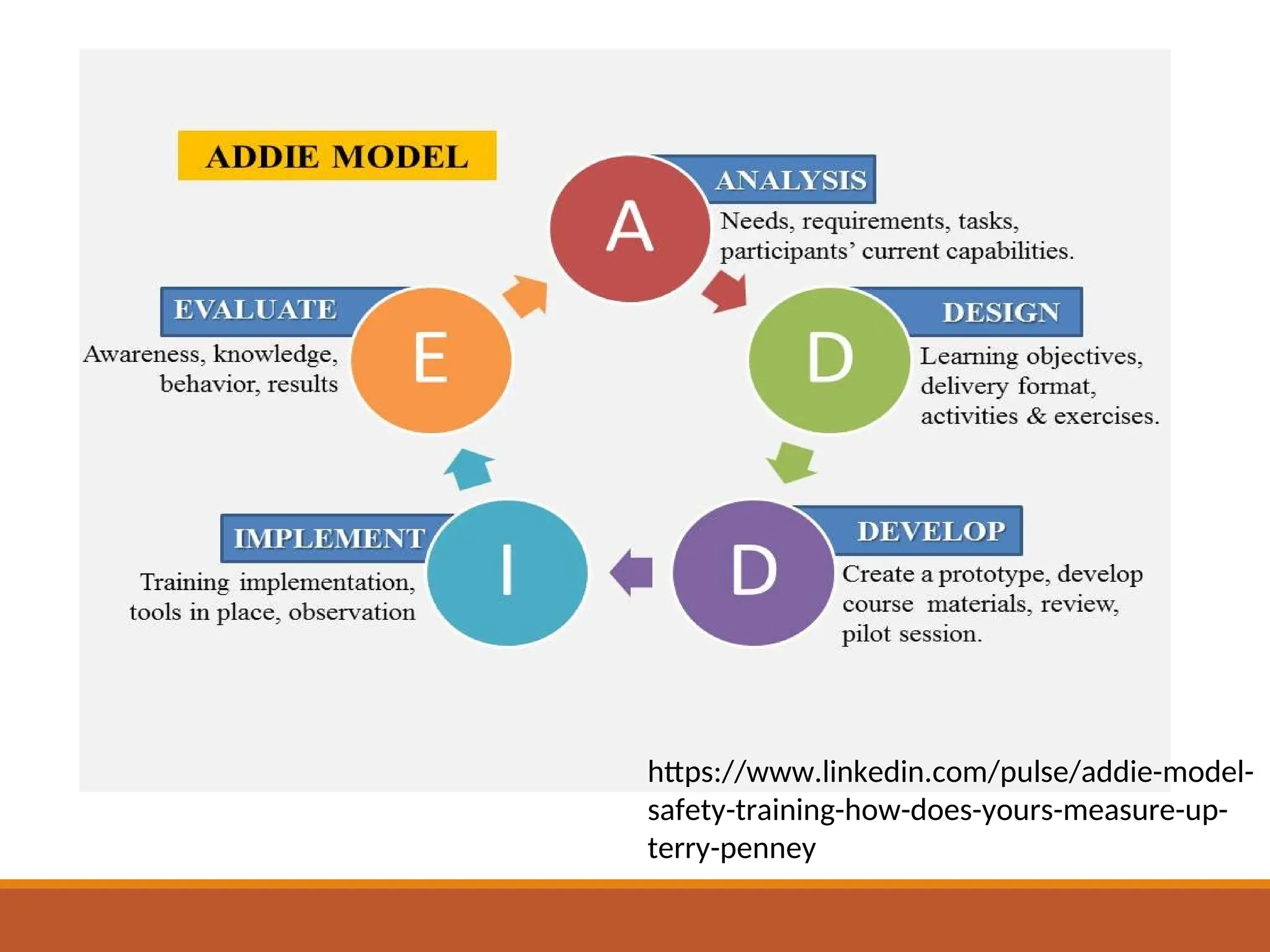 ADDIE MODEL

A

ANALYSIS

Needs, requirements, tasks, participants' current capabilities.

D

DESIGN

Learning objectives, delivery format, activities & exercises.

D

DEVELOP

Create a prototype, develop course materials, review, pilot session.

I

IMPLEMENT

Training implementation, tools in place, observation

E

EVALUATE

Awareness, knowledge, behavior, results

https://www.linkedin.com/pulse/addie-model-safety-training-how-does-yours-measure-up-terry-penney